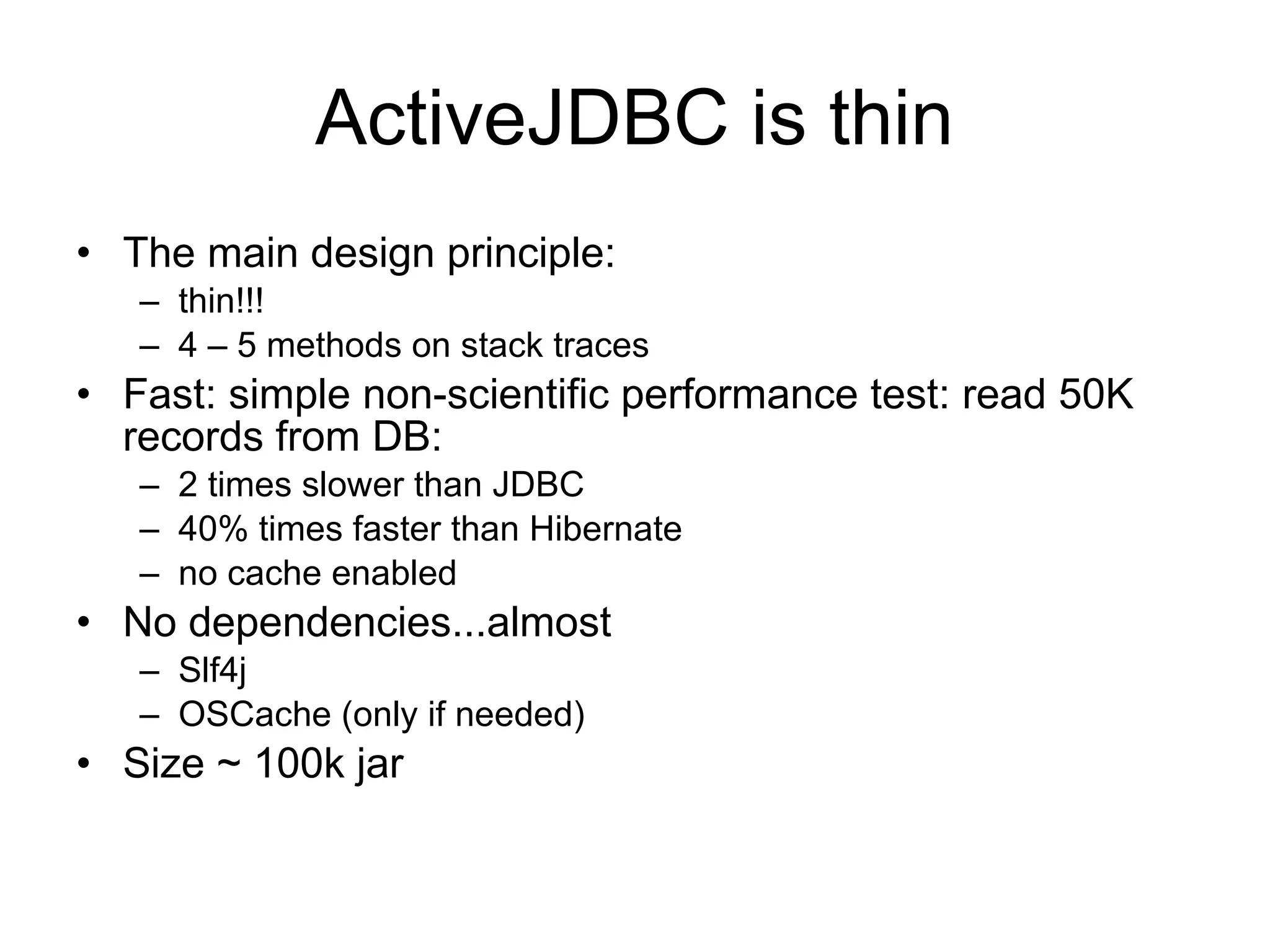 ActiveJDBC is thin

• The main design principle:
  – thin!!!
  – 4 – 5 methods on stack traces
• Fast: simple non-scientific performance test: read 50K records from DB:
  – 2 times slower than JDBC
  – 40% times faster than Hibernate
  – no cache enabled
• No dependencies...almost
  – Slf4j
  – OSCache (only if needed)
• Size ~ 100k jar